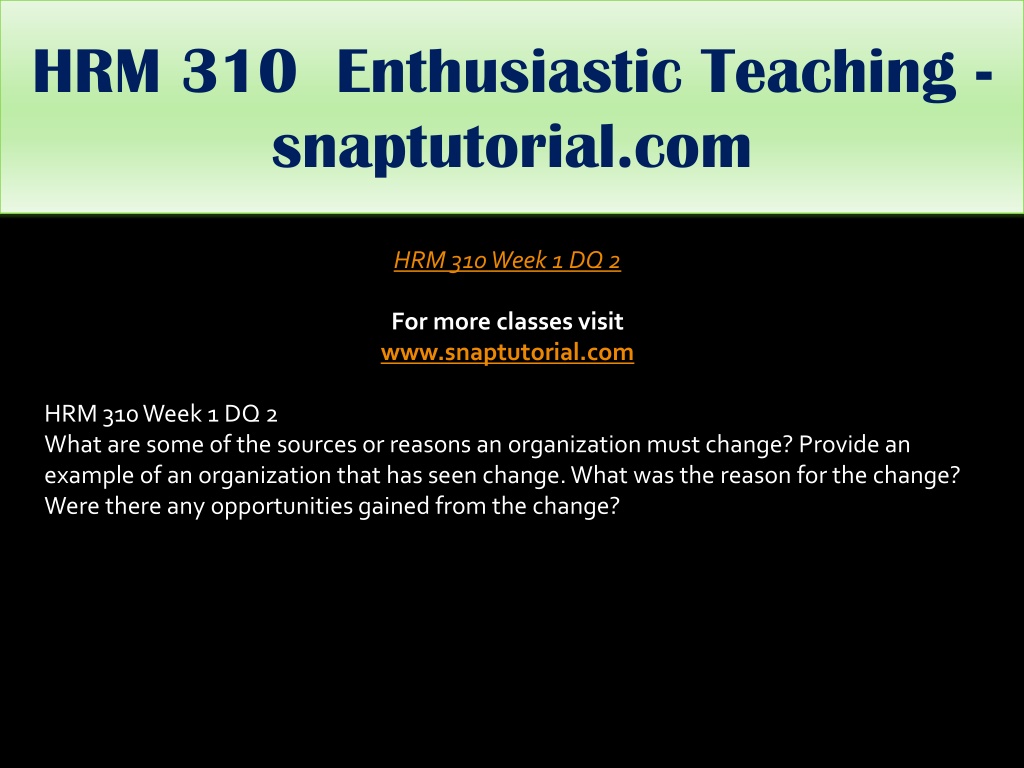 HRM 310 Enthusiastic Teaching - snaptutorial.com

HRM 310 Week 1 DQ 2

For more classes visit
www.snaptutorial.com

HRM 310 Week 1 DQ 2
What are some of the sources or reasons an organization must change? Provide an example of an organization that has seen change. What was the reason for the change? Were there any opportunities gained from the change?